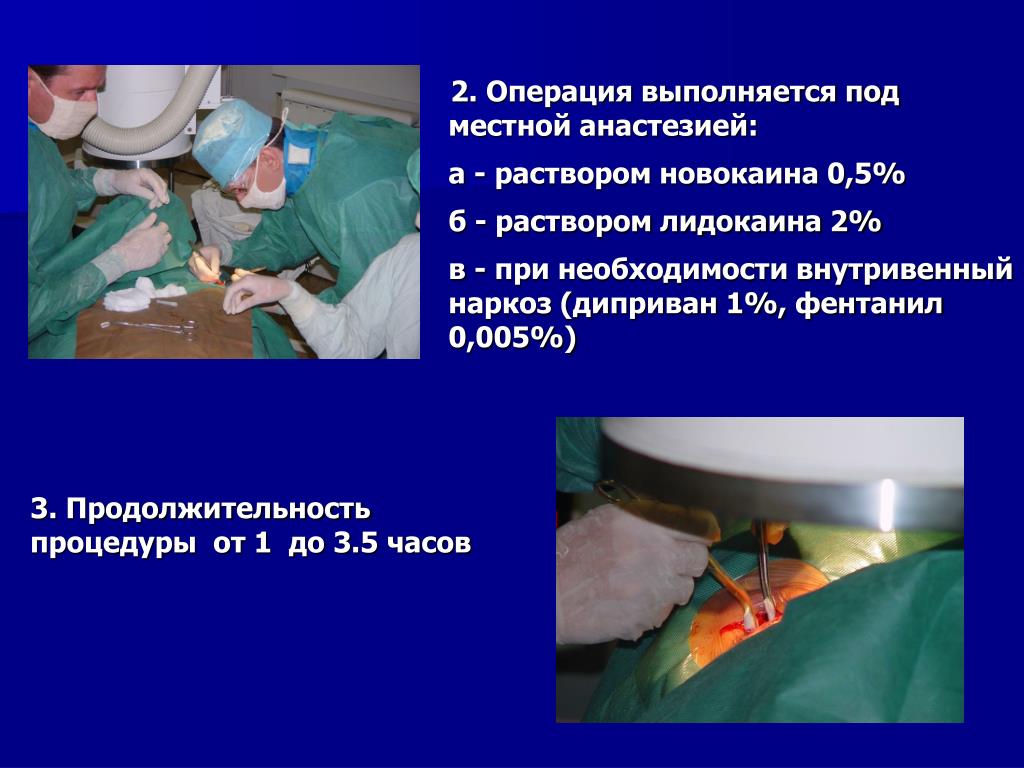 2. Операция выполняется под местной анастезией:

а - раствором новокаина 0,5%

б - раствором лидокаина 2%

в - при необходимости внутривенный наркоз (диприван 1%, фентанил 0,005%)

3. Продолжительность процедуры от 1 до 3.5 часов